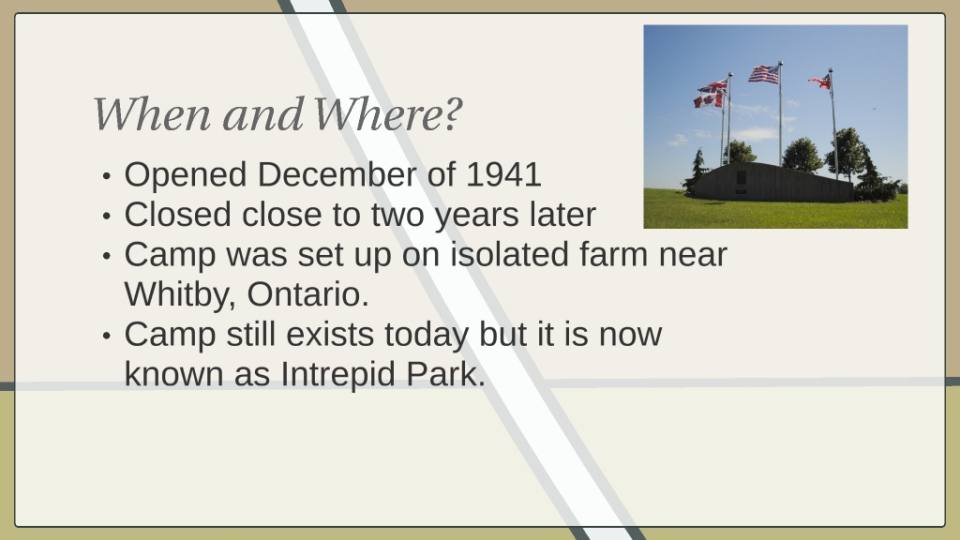 When and Where?

• Opened December of 1941
• Closed close to two years later
• Camp was set up on isolated farm near Whitby, Ontario.
• Camp still exists today but it is now known as Intrepid Park.